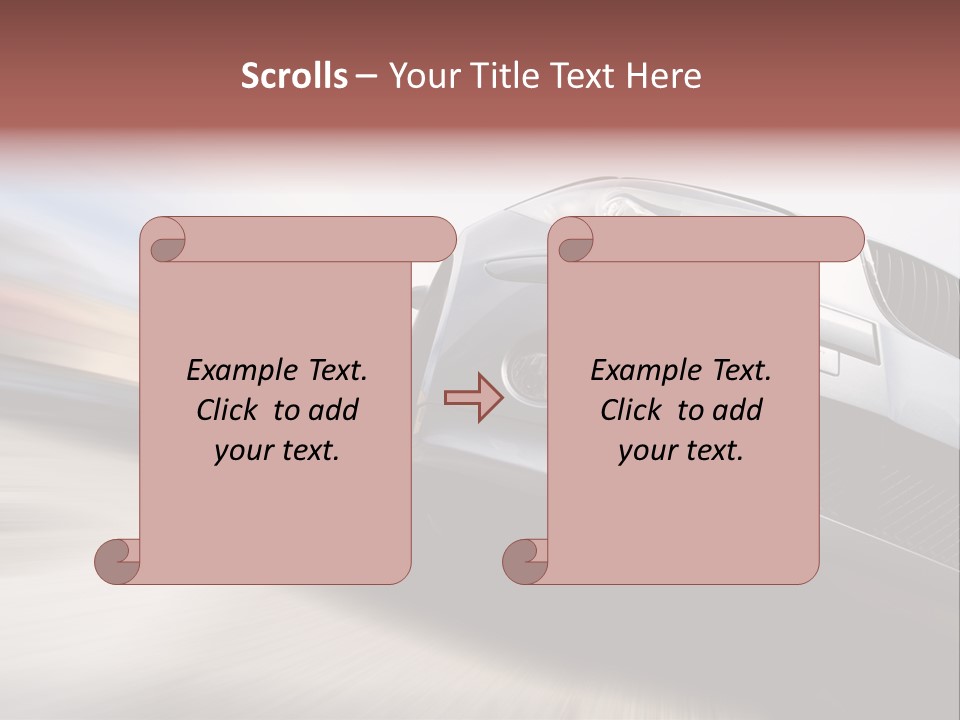 Scrolls – Your Title Text Here

Example Text. Click to add your text.

Example Text. Click to add your text.